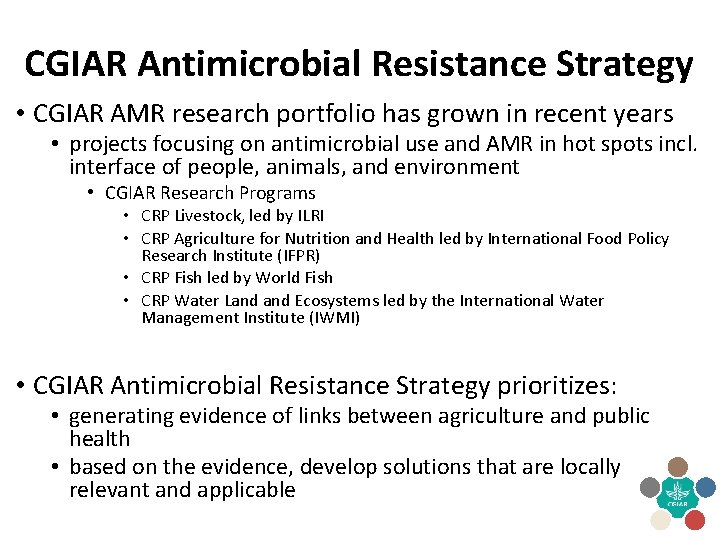 CGIAR Antimicrobial Resistance Strategy

• CGIAR AMR research portfolio has grown in recent years
  • projects focusing on antimicrobial use and AMR in hot spots incl. interface of people, animals, and environment
    • CGIAR Research Programs
      • CRP Livestock, led by ILRI
      • CRP Agriculture for Nutrition and Health led by International Food Policy Research Institute (IFPR)
      • CRP Fish led by World Fish
      • CRP Water Land and Ecosystems led by the International Water Management Institute (IWMI)

• CGIAR Antimicrobial Resistance Strategy prioritizes:
  • generating evidence of links between agriculture and public health
  • based on the evidence, develop solutions that are locally relevant and applicable

CGIAR